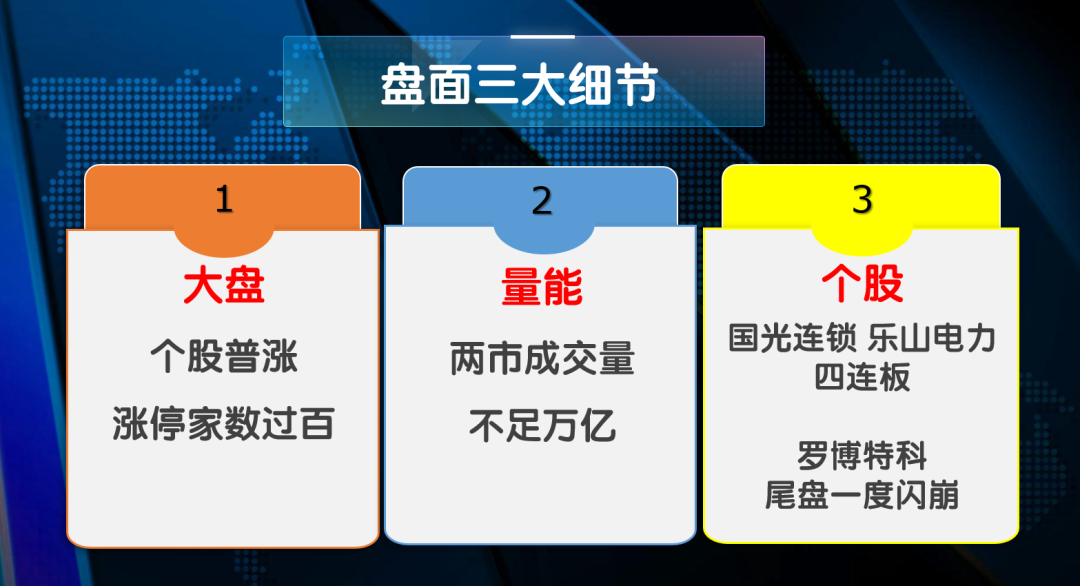 盘面三大细节

1

大盘

个股普涨

涨停家数过百

2

量能

两市成交量

不足万亿

3

个股

国光连锁 乐山电力
四连板

罗博特科
尾盘一度闪崩